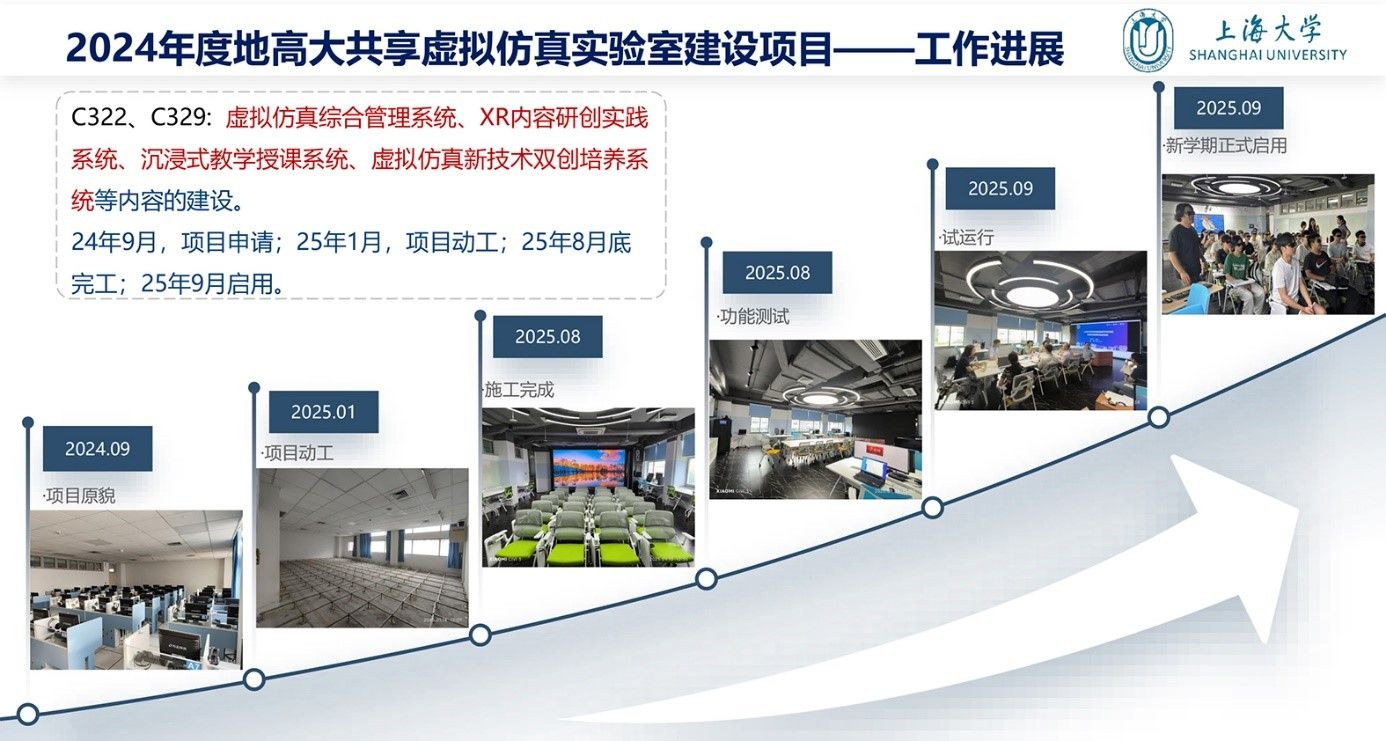 2024年度地高大共享虚拟仿真实验室建设项目——工作进展

上海大学
SHANGHAI UNIVERSITY

C322、C329：虚拟仿真综合管理系统、XR内容研创实践系统、沉浸式教学授课系统、虚拟仿真新技术双创培养系统等内容的建设。
24年9月，项目申请；25年1月，项目动工；25年8月底完工；25年9月启用。

2024.09
·项目原貌

2025.01
·项目动工

2025.08
·施工完成

2025.08
·功能测试

2025.09
·试运行

2025.09
·新学期正式启用